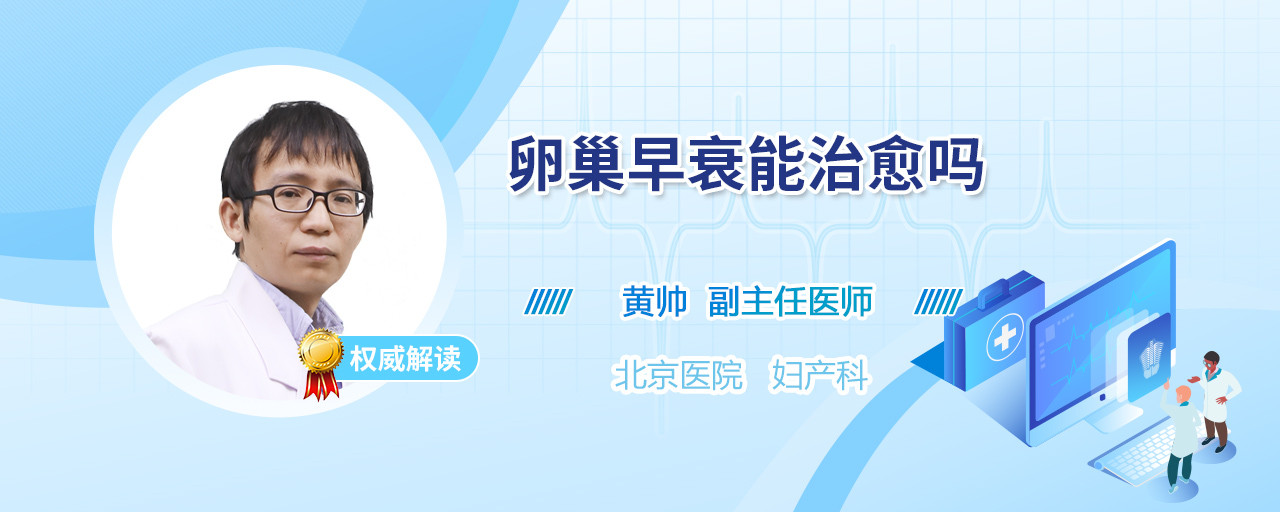 卵巢早衰能治愈吗

黄帅 副主任医师

北京医院 妇产科

权威解读